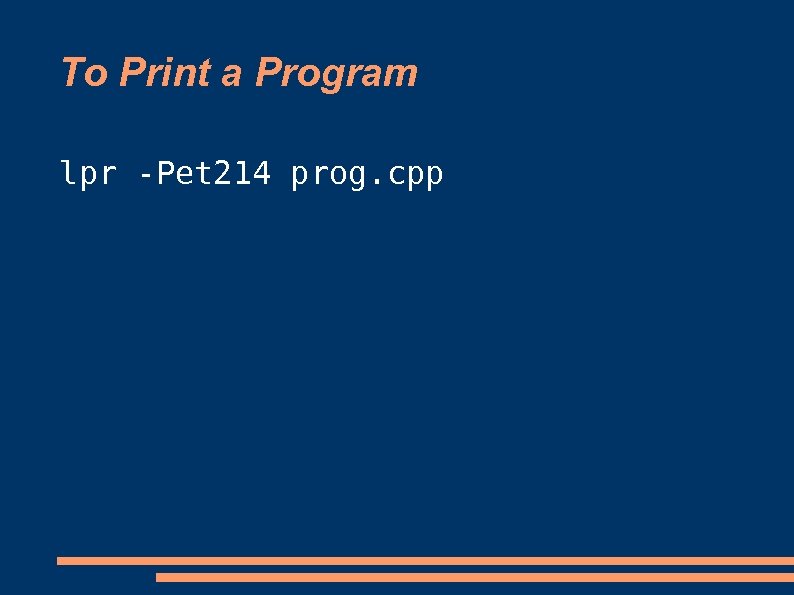 To Print a Program

lpr -Pet214 prog.cpp